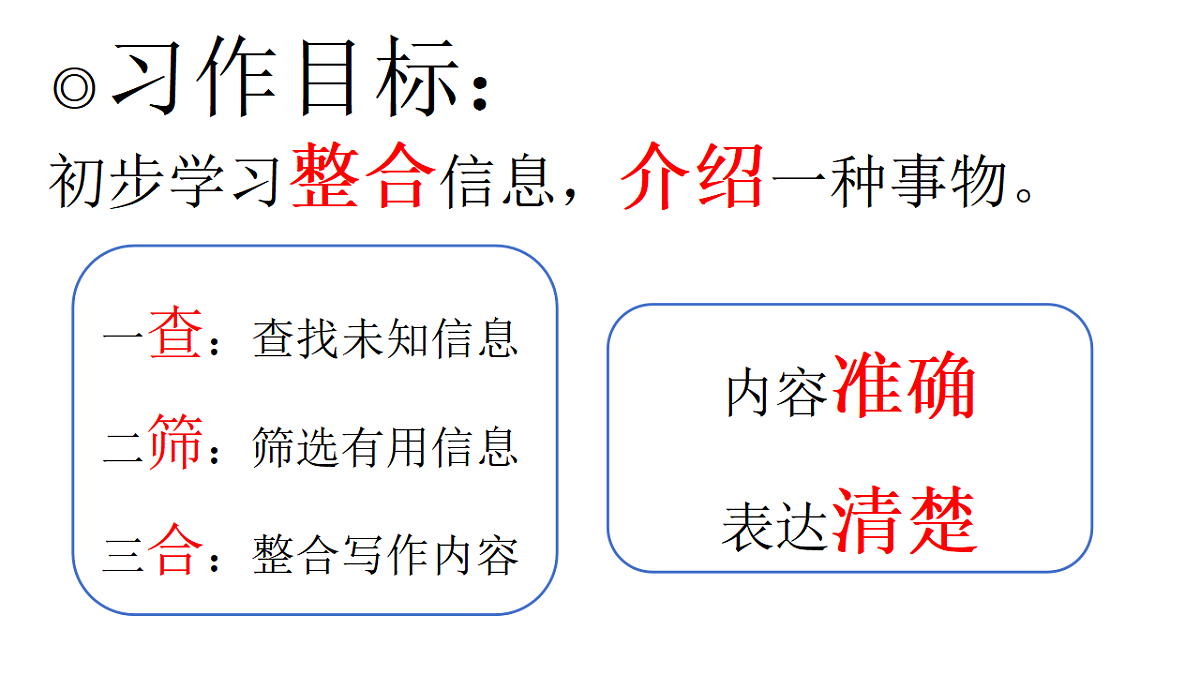 ◎习作目标：

初步学习整合信息，介绍一种事物。

一查：查找未知信息

二筛：筛选有用信息

三合：整合写作内容

内容准确

表达清楚